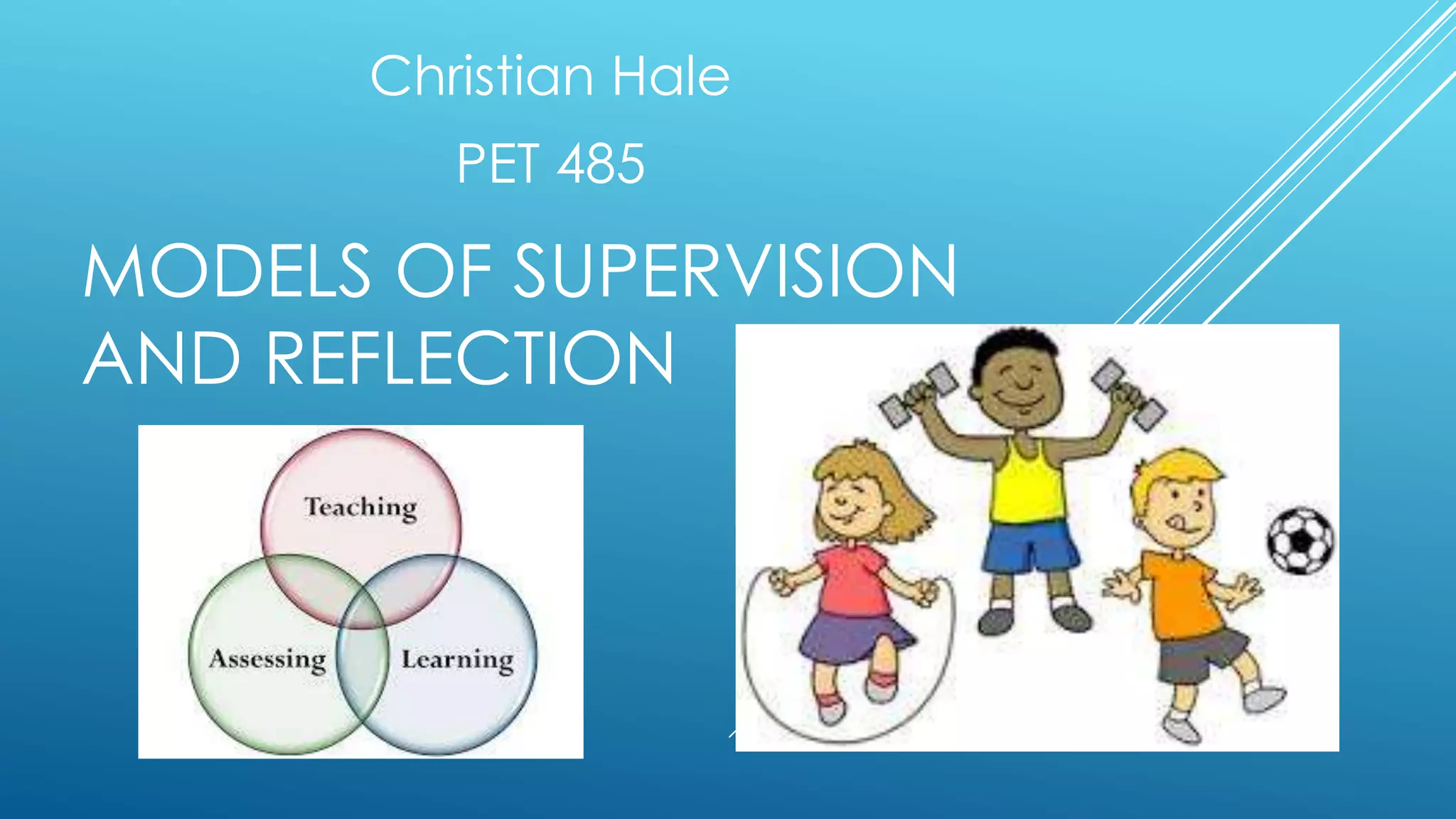 Christian Hale

PET 485

MODELS OF SUPERVISION AND REFLECTION

Teaching

Assessing

Learning